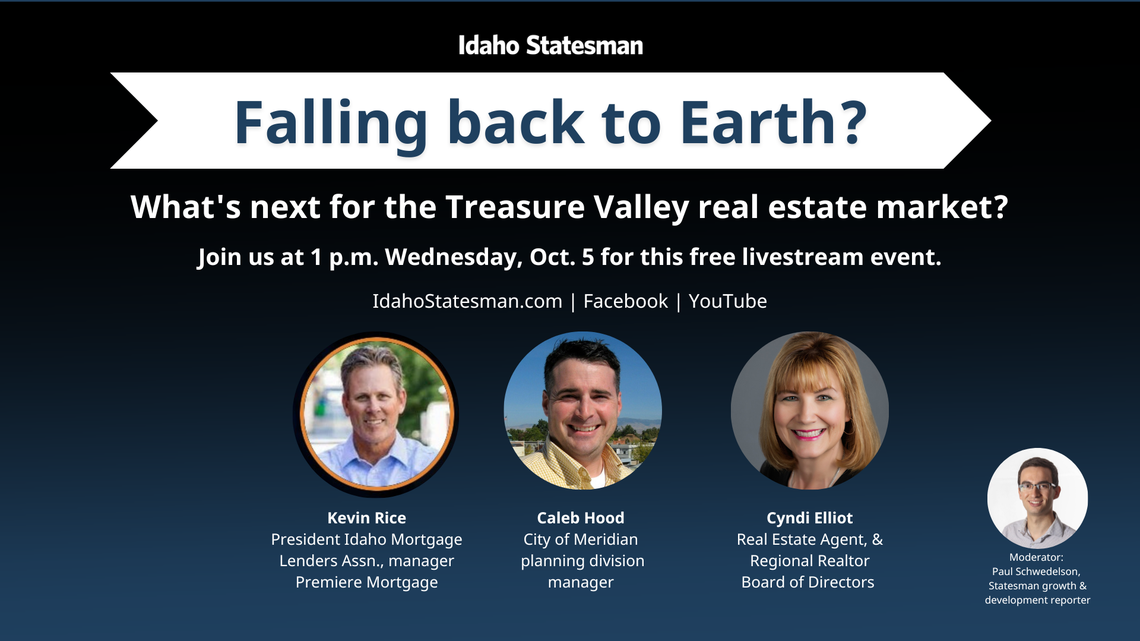 Idaho Statesman

Falling back to Earth?

What's next for the Treasure Valley real estate market?

Join us at 1 p.m. Wednesday, Oct. 5 for this free livestream event.

IdahoStatesman.com | Facebook | YouTube

Kevin Rice
President Idaho Mortgage Lenders Assn., manager Premiere Mortgage

Caleb Hood
City of Meridian planning division manager

Cyndi Elliot
Real Estate Agent, & Regional Realtor Board of Directors

Moderator:
Paul Schwedelson, Statesman growth & development reporter